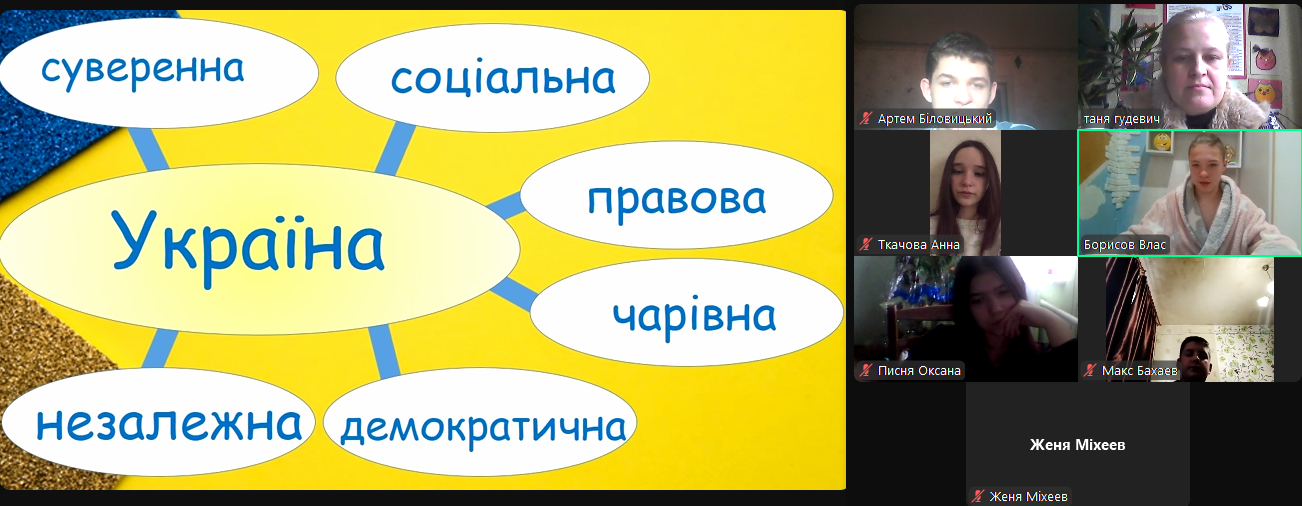 суверенна
соціальна
Україна
правова
чарівна
незалежна
демократична

Артем Біловицький
таня гудевич
Ткачова Анна
Борисов Влас
Писня Оксана
Макс Бахаев
Женя Міхеев
Женя Міхеев